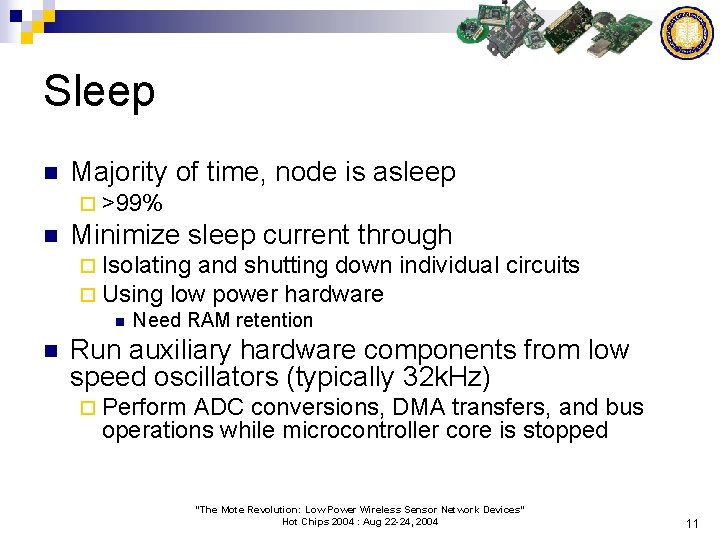 Sleep

Majority of time, node is asleep
>99%
Minimize sleep current through
Isolating and shutting down individual circuits
Using low power hardware
Need RAM retention
Run auxiliary hardware components from low speed oscillators (typically 32kHz)
Perform ADC conversions, DMA transfers, and bus operations while microcontroller core is stopped

"The Mote Revolution: Low Power Wireless Sensor Network Devices"
Hot Chips 2004 : Aug 22-24, 2004

11